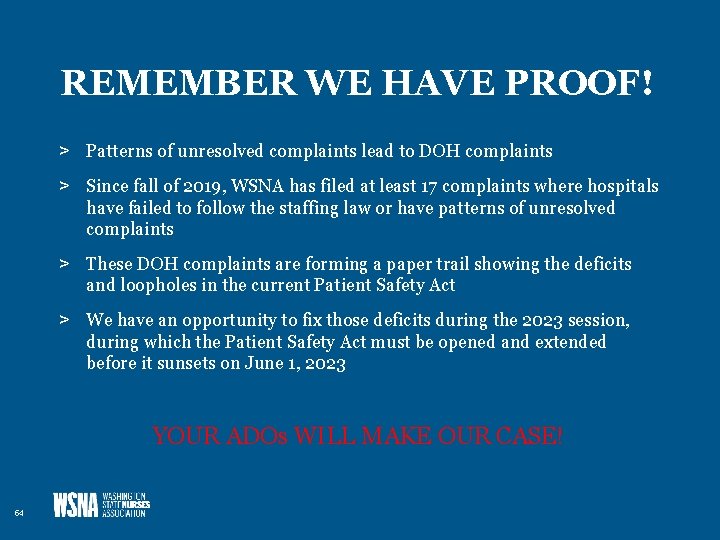 REMEMBER WE HAVE PROOF!

> Patterns of unresolved complaints lead to DOH complaints

> Since fall of 2019, WSNA has filed at least 17 complaints where hospitals have failed to follow the staffing law or have patterns of unresolved complaints

> These DOH complaints are forming a paper trail showing the deficits and loopholes in the current Patient Safety Act

> We have an opportunity to fix those deficits during the 2023 session, during which the Patient Safety Act must be opened and extended before it sunsets on June 1, 2023

YOUR ADOs WILL MAKE OUR CASE!

64

WSNA WASHINGTON STATE NURSES ASSOCIATION